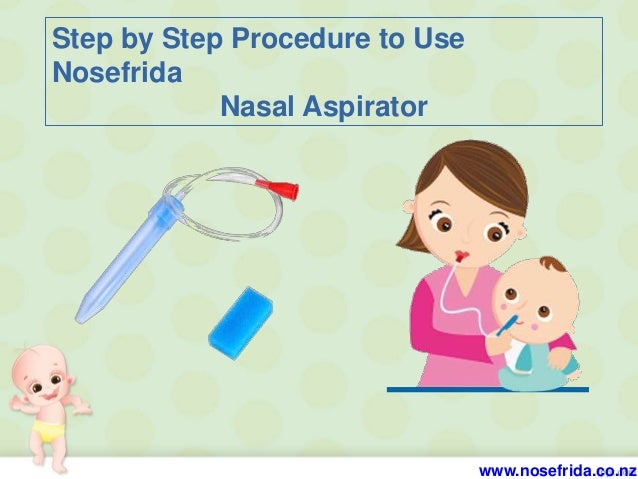 Step by Step Procedure to Use Nosefrida
Nasal Aspirator

www.nosefrida.co.nz